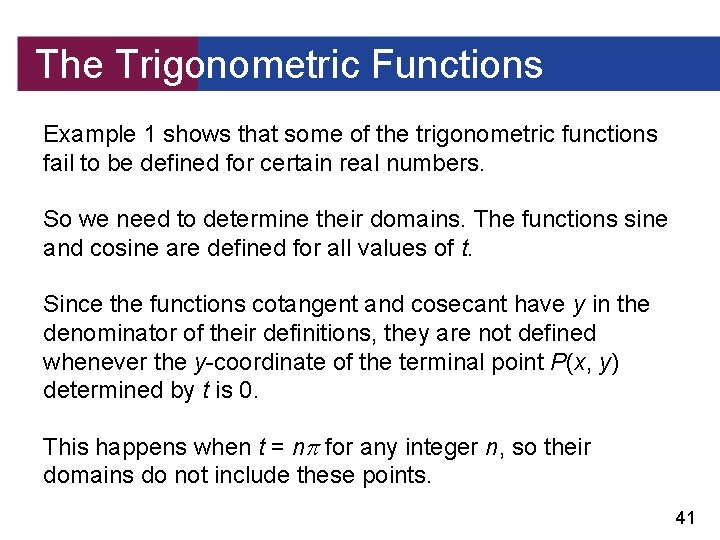 The Trigonometric Functions

Example 1 shows that some of the trigonometric functions fail to be defined for certain real numbers.

So we need to determine their domains. The functions sine and cosine are defined for all values of $t$.

Since the functions cotangent and cosecant have $y$ in the denominator of their definitions, they are not defined whenever the $y$-coordinate of the terminal point $P(x, y)$ determined by $t$ is 0.

This happens when $t = n\pi$ for any integer $n$, so their domains do not include these points.

41